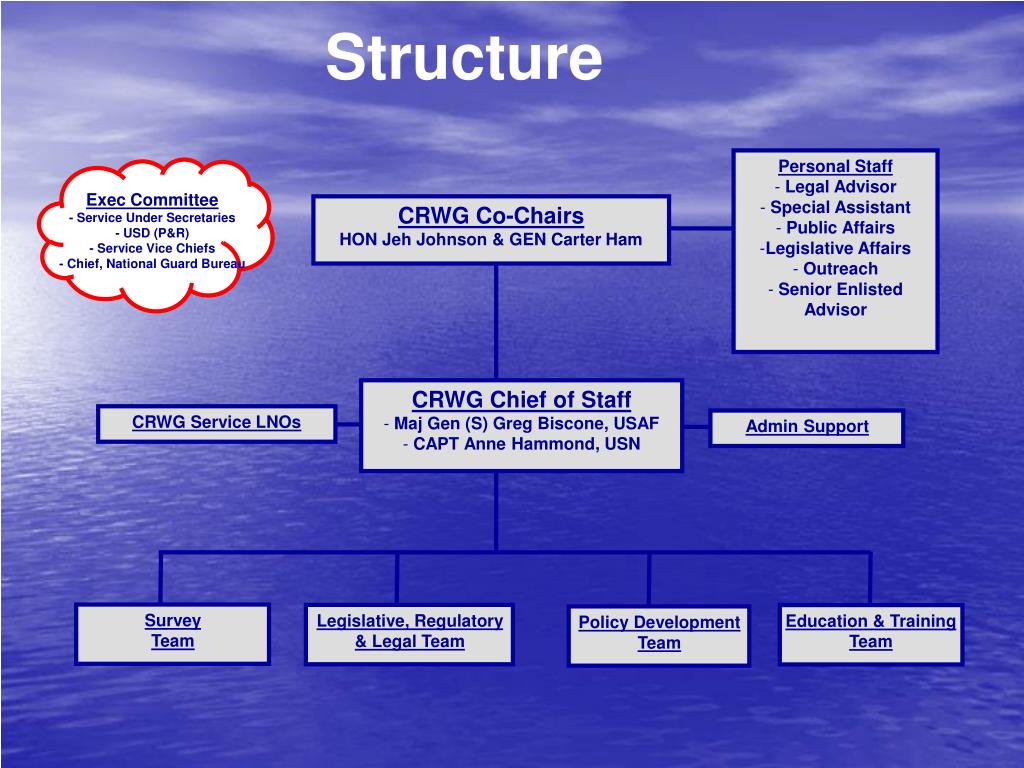 Structure

Exec Committee
- Service Under Secretaries
- USD (P&R)
- Service Vice Chiefs
- Chief, National Guard Bureau

CRWG Co-Chairs
HON Jeh Johnson & GEN Carter Ham

Personal Staff
- Legal Advisor
- Special Assistant
- Public Affairs
-Legislative Affairs
- Outreach
- Senior Enlisted Advisor

CRWG Service LNOs

CRWG Chief of Staff
- Maj Gen (S) Greg Biscone, USAF
- CAPT Anne Hammond, USN

Admin Support

Survey Team

Legislative, Regulatory & Legal Team

Policy Development Team

Education & Training Team